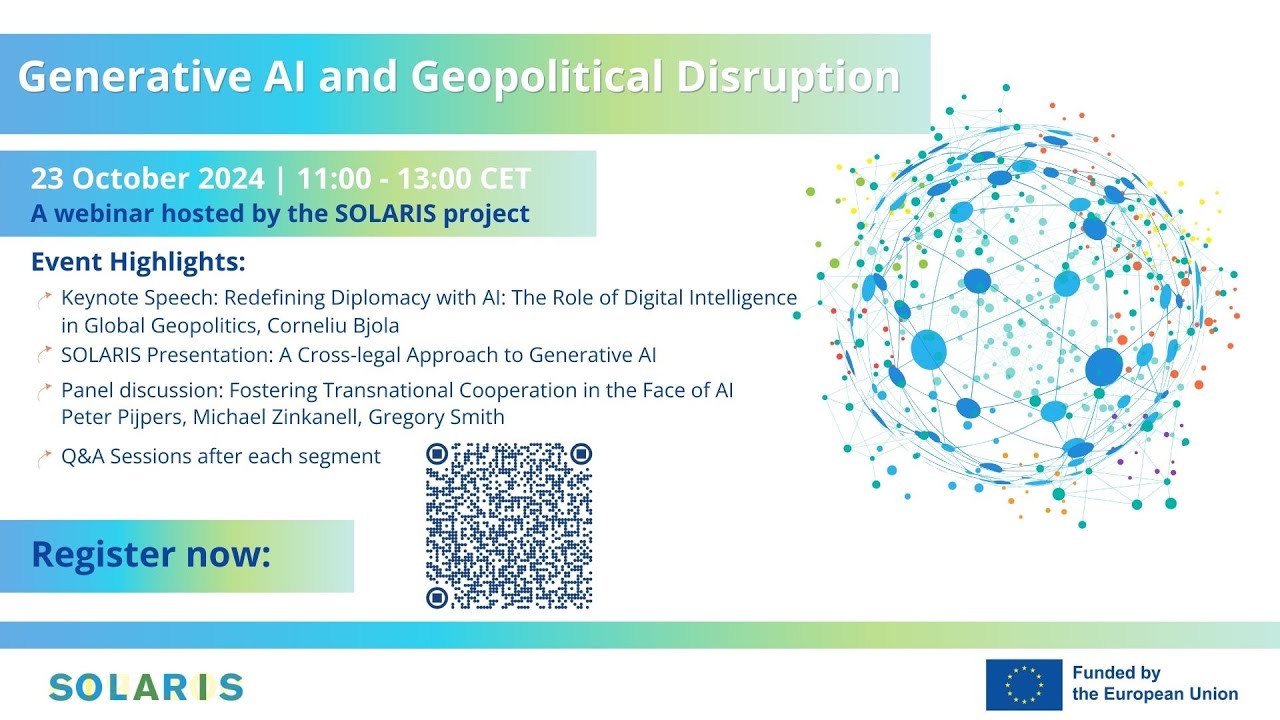 Generative AI and Geopolitical Disruption

23 October 2024 | 11:00 - 13:00 CET
A webinar hosted by the SOLARIS project

Event Highlights:

Keynote Speech: Redefining Diplomacy with AI: The Role of Digital Intelligence in Global Geopolitics, Corneliu Bjola

SOLARIS Presentation: A Cross-legal Approach to Generative AI

Panel discussion: Fostering Transnational Cooperation in the Face of AI
Peter Pijpers, Michael Zinkanell, Gregory Smith

Q&A Sessions after each segment

Register now:

SOLARIS

Funded by the European Union